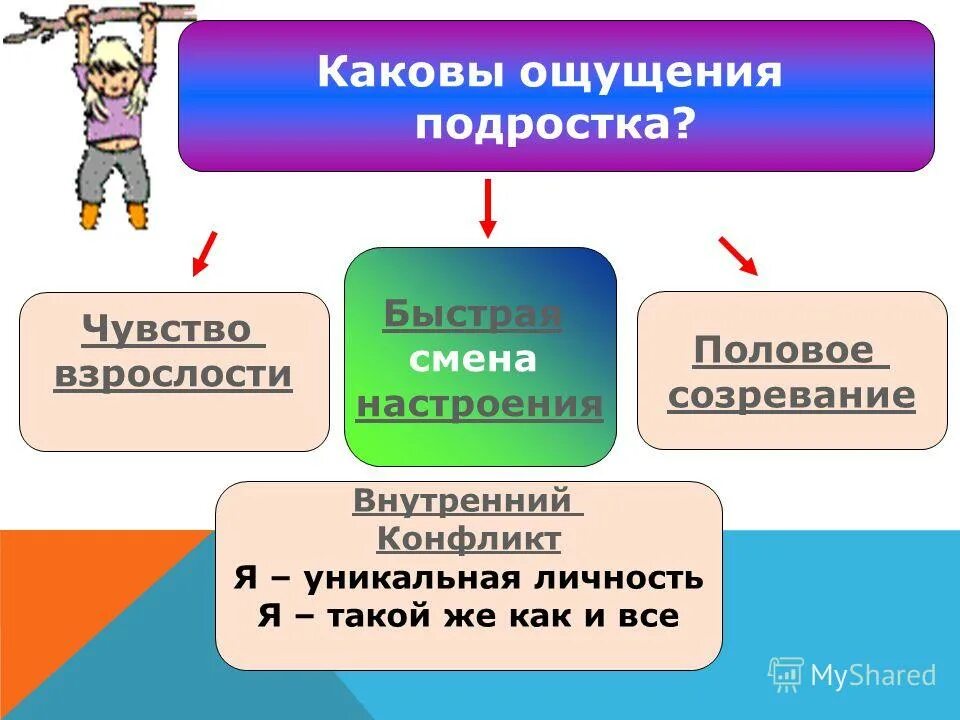 Каковы ощущения подростка?

Чувство взрослости

Быстрая смена настроения

Половое созревание

Внутренний Конфликт
Я – уникальная личность
Я – такой же как и все

MyShared